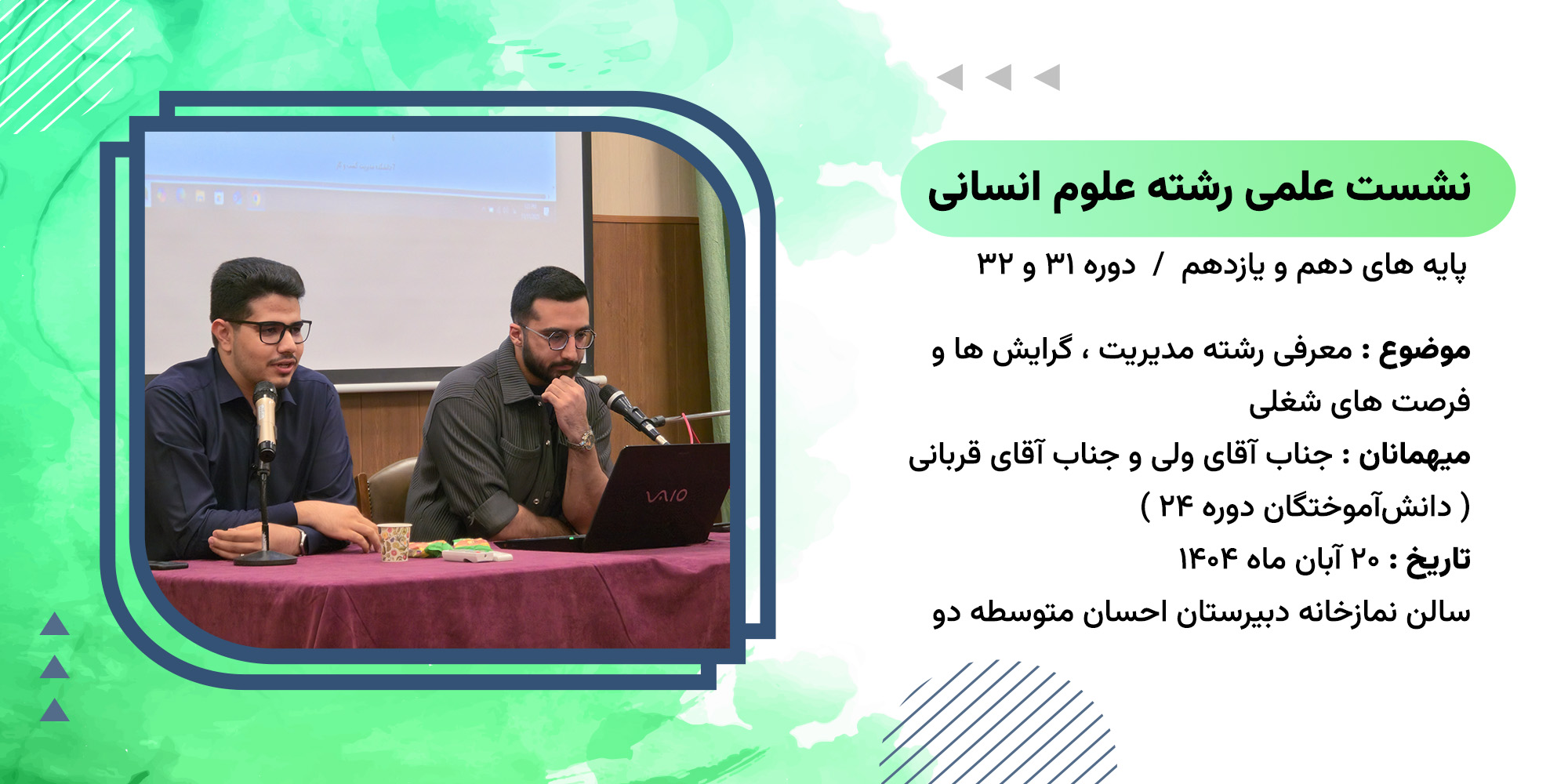 نشست علمی رشته علوم انسانی

پایه های دهم و یازدهم / دوره ۳۱ و ۳۲

موضوع : معرفی رشته مدیریت ، گرایش ها و فرصت های شغلی

میهمانان : جناب آقای ولی و جناب آقای قربانی ( دانش‌آموختگان دوره ۲۴ )

تاریخ : ۲۰ آبان ماه ۱۴۰۴

سالن نمازخانه دبیرستان احسان متوسطه دو

VAIO